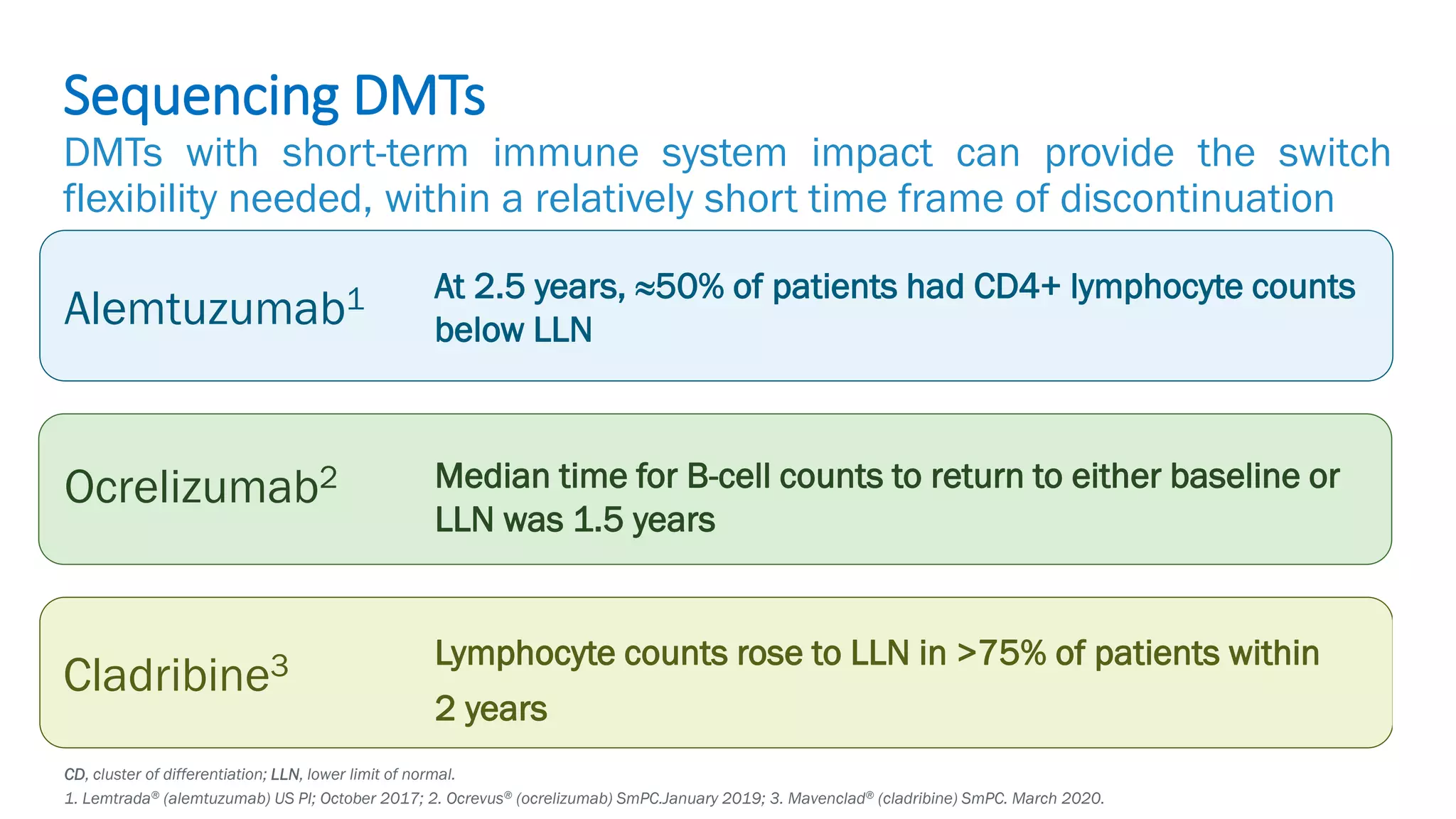 Sequencing DMTs

DMTs with short-term immune system impact can provide the switch flexibility needed, within a relatively short time frame of discontinuation

Alemtuzumab$^1$

At 2.5 years, ≈50% of patients had CD4+ lymphocyte counts below LLN

Ocrelizumab$^2$

Median time for B-cell counts to return to either baseline or LLN was 1.5 years

Cladribine$^3$

Lymphocyte counts rose to LLN in >75% of patients within 2 years

CD, cluster of differentiation; LLN, lower limit of normal.
1. Lemtrada® (alemtuzumab) US PI; October 2017; 2. Ocrevus® (ocrelizumab) SmPC.January 2019; 3. Mavenclad® (cladribine) SmPC. March 2020.